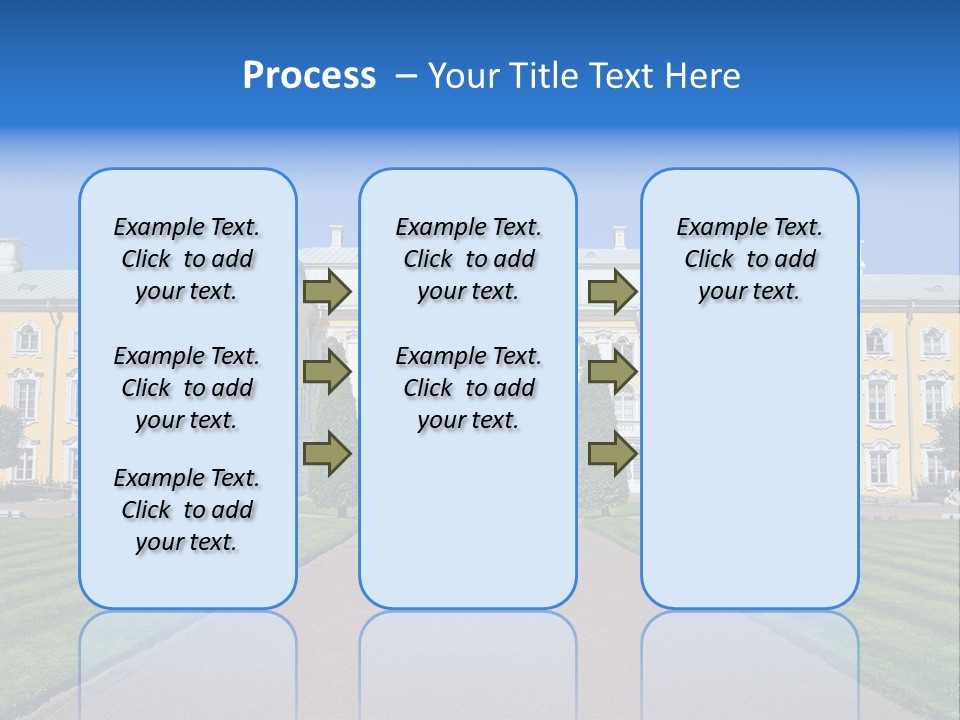 Process – Your Title Text Here

Example Text. Click to add your text.

Example Text. Click to add your text.

Example Text. Click to add your text.

Example Text. Click to add your text.

Example Text. Click to add your text.

Example Text. Click to add your text.